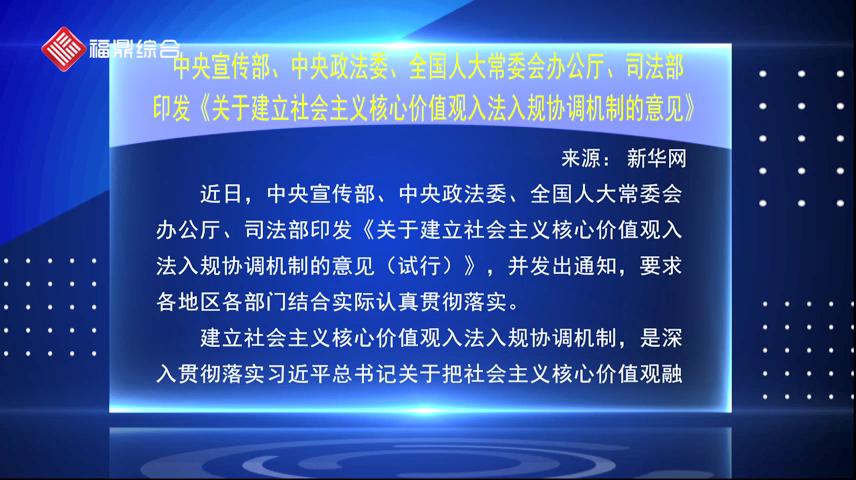 福鼎综合

中央宣传部、中央政法委、全国人大常委会办公厅、司法部印发《关于建立社会主义核心价值观入法入规协调机制的意见》

来源：新华网

近日，中央宣传部、中央政法委、全国人大常委会办公厅、司法部印发《关于建立社会主义核心价值观入法入规协调机制的意见（试行）》，并发出通知，要求各地区各部门结合实际认真贯彻落实。

建立社会主义核心价值观入法入规协调机制，是深入贯彻落实习近平总书记关于把社会主义核心价值观融